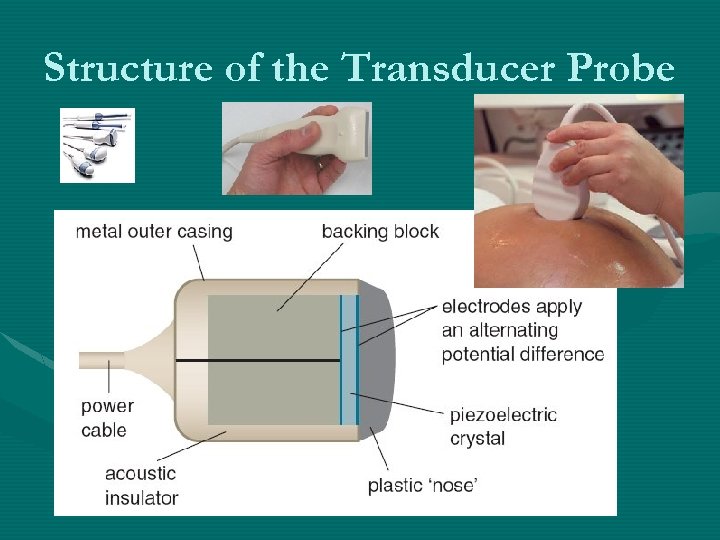 Structure of the Transducer Probe

metal outer casing

backing block

electrodes apply an alternating potential difference

power cable

piezoelectric crystal

acoustic insulator

plastic 'nose'